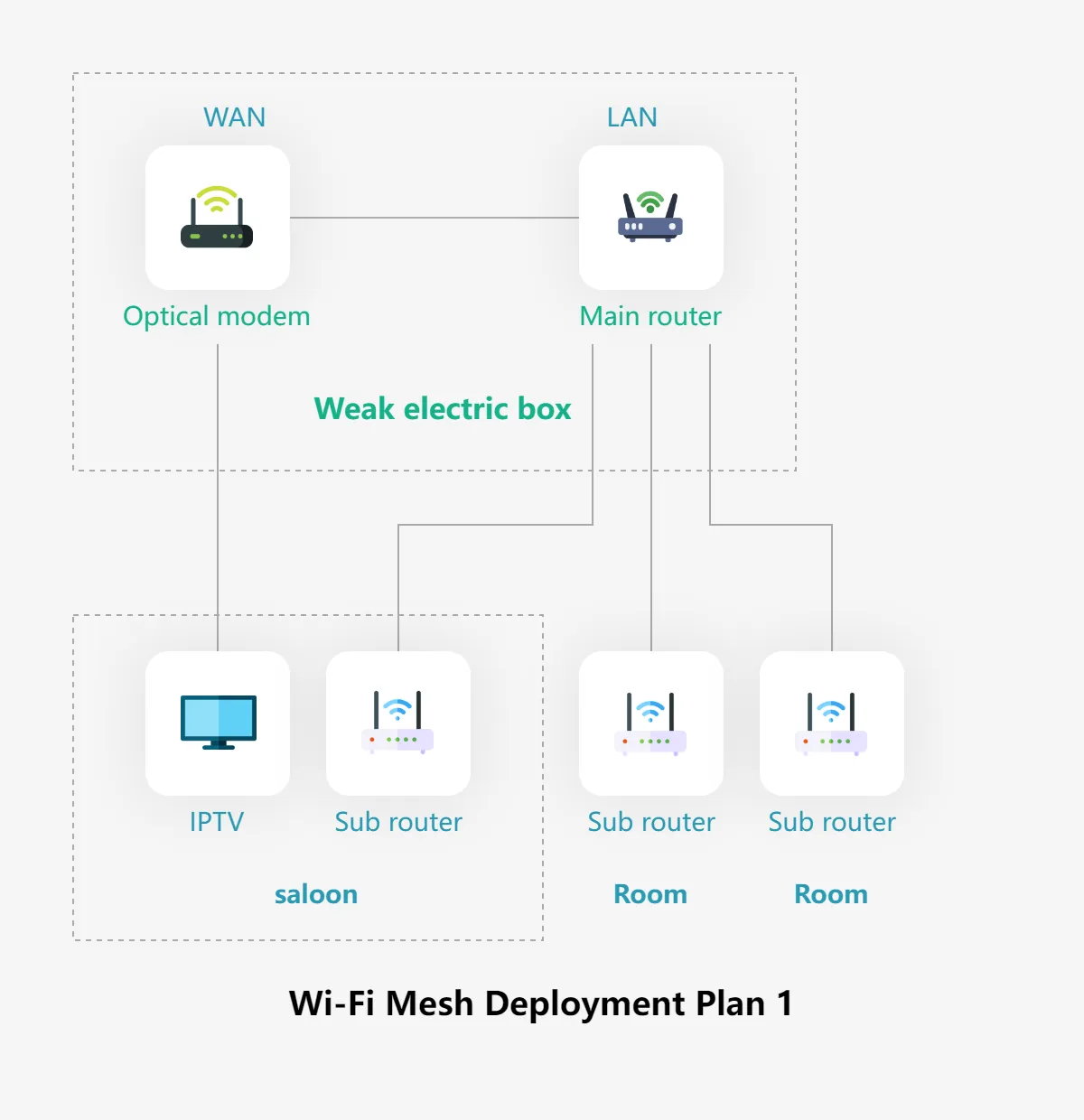 WAN

LAN

Optical modem

Main router

Weak electric box

IPTV

Sub router

Sub router

Sub router

saloon

Room

Room

Wi-Fi Mesh Deployment Plan 1